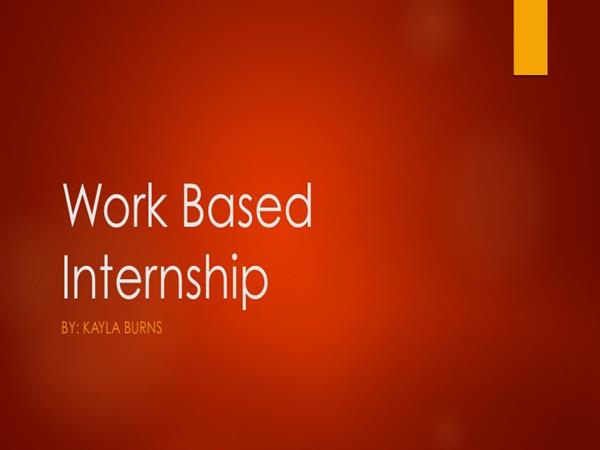 Work Based Internship

BY: KAYLA BURNS